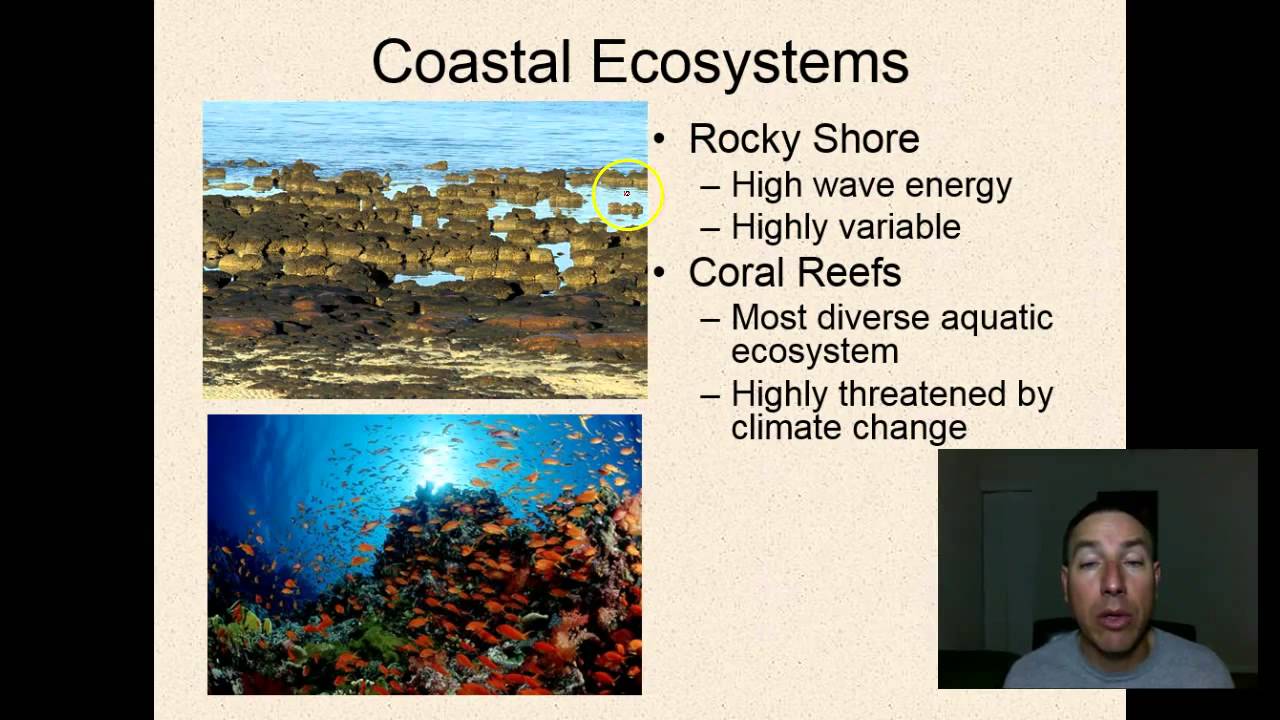 Coastal Ecosystems

• Rocky Shore
– High wave energy
– Highly variable
• Coral Reefs
– Most diverse aquatic ecosystem
– Highly threatened by climate change